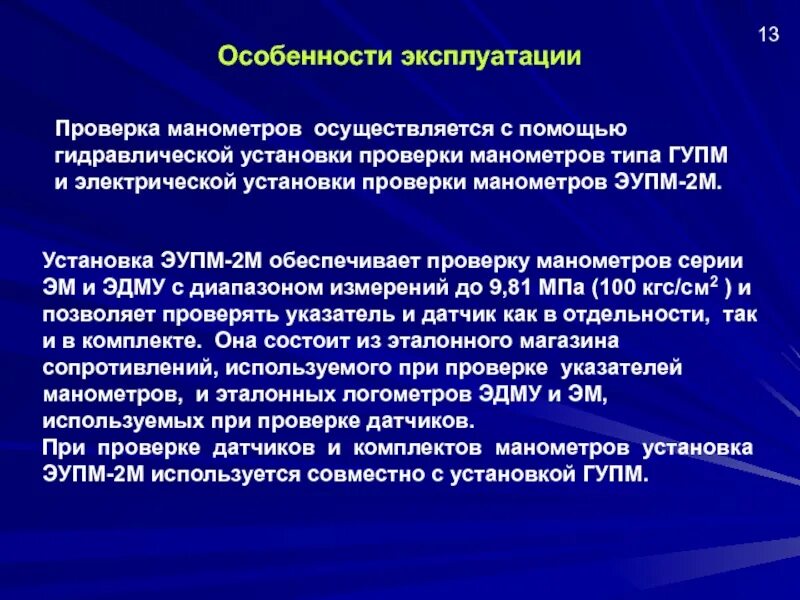 13

Особенности эксплуатации

Проверка манометров осуществляется с помощью гидравлической установки проверки манометров типа ГУПМ и электрической установки проверки манометров ЭУПМ-2М.

Установка ЭУПМ-2М обеспечивает проверку манометров серии ЭМ и ЭДМУ с диапазоном измерений до 9,81 МПа (100 кгс/см$^2$ ) и позволяет проверять указатель и датчик как в отдельности, так и в комплекте. Она состоит из эталонного магазина сопротивлений, используемого при проверке указателей манометров, и эталонных логометров ЭДМУ и ЭМ, используемых при проверке датчиков.
При проверке датчиков и комплектов манометров установка ЭУПМ-2М используется совместно с установкой ГУПМ.